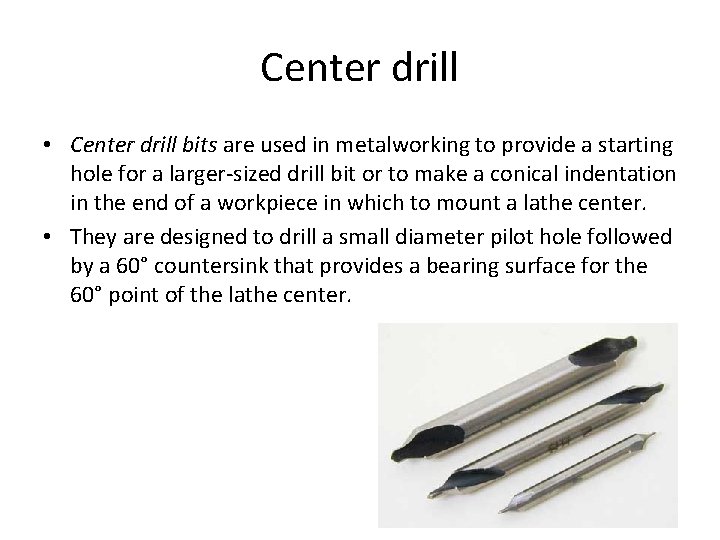 Center drill

• Center drill bits are used in metalworking to provide a starting hole for a larger-sized drill bit or to make a conical indentation in the end of a workpiece in which to mount a lathe center.
• They are designed to drill a small diameter pilot hole followed by a 60° countersink that provides a bearing surface for the 60° point of the lathe center.